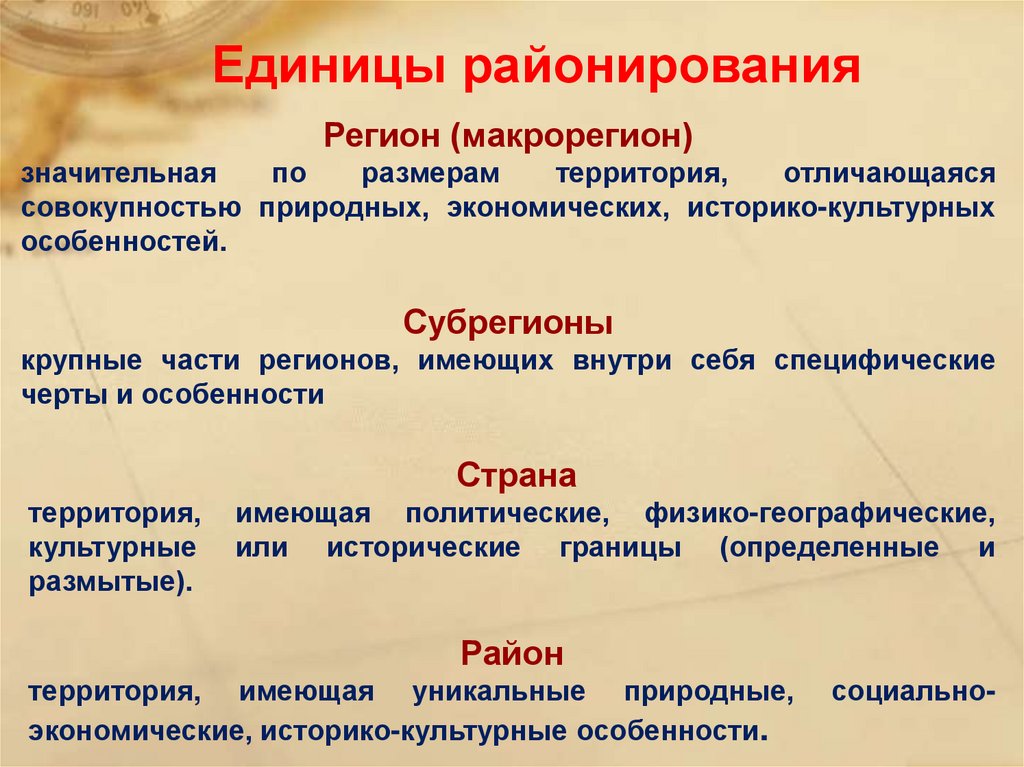 Единицы районирования

Регион (макрорегион)

значительная по размерам территория, отличающаяся совокупностью природных, экономических, историко-культурных особенностей.

Субрегионы

крупные части регионов, имеющих внутри себя специфические черты и особенности

Страна

территория, имеющая политические, физико-географические, культурные или исторические границы (определенные и размытые).

Район

территория, имеющая уникальные природные, социально-экономические, историко-культурные особенности.